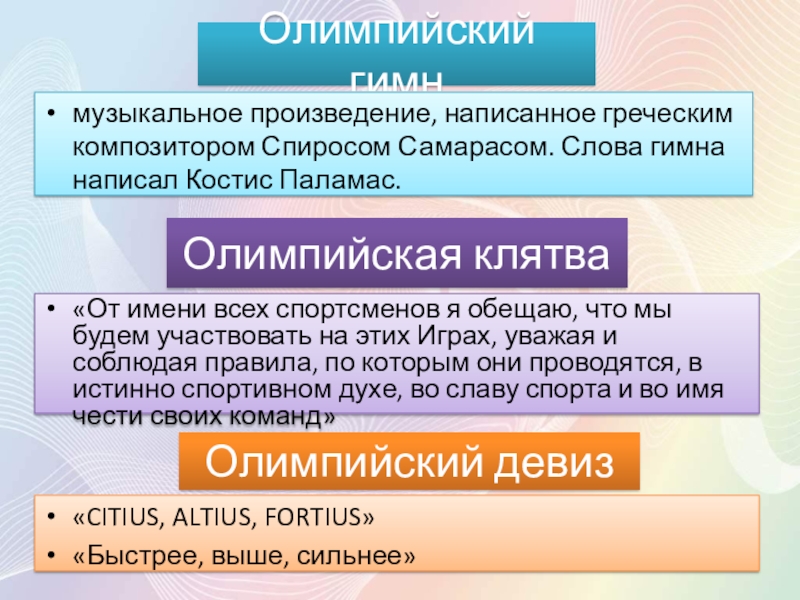 Олимпийский гимн

• музыкальное произведение, написанное греческим композитором Спиросом Самарасом. Слова гимна написал Костис Паламас.

Олимпийская клятва

• «От имени всех спортсменов я обещаю, что мы будем участвовать на этих Играх, уважая и соблюдая правила, по которым они проводятся, в истинно спортивном духе, во славу спорта и во имя чести своих команд»

Олимпийский девиз

• «CITIUS, ALTIUS, FORTIUS»
• «Быстрее, выше, сильнее»